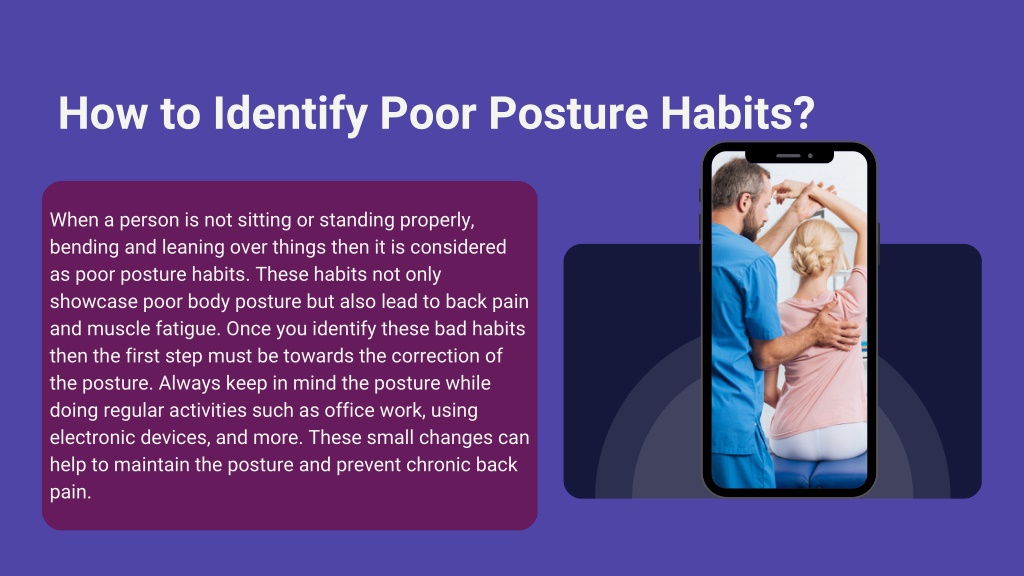 How to Identify Poor Posture Habits?

When a person is not sitting or standing properly, bending and leaning over things then it is considered as poor posture habits. These habits not only showcase poor body posture but also lead to back pain and muscle fatigue. Once you identify these bad habits then the first step must be towards the correction of the posture. Always keep in mind the posture while doing regular activities such as office work, using electronic devices, and more. These small changes can help to maintain the posture and prevent chronic back pain.